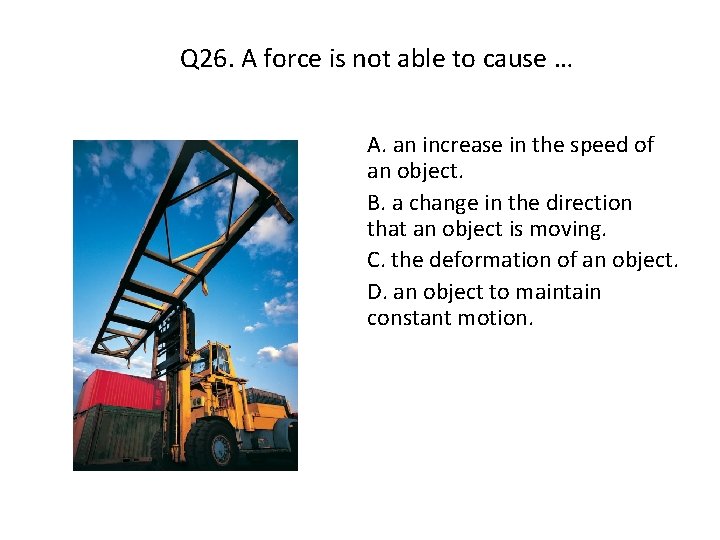 Q26. A force is not able to cause …

A. an increase in the speed of an object.

B. a change in the direction that an object is moving.

C. the deformation of an object.

D. an object to maintain constant motion.